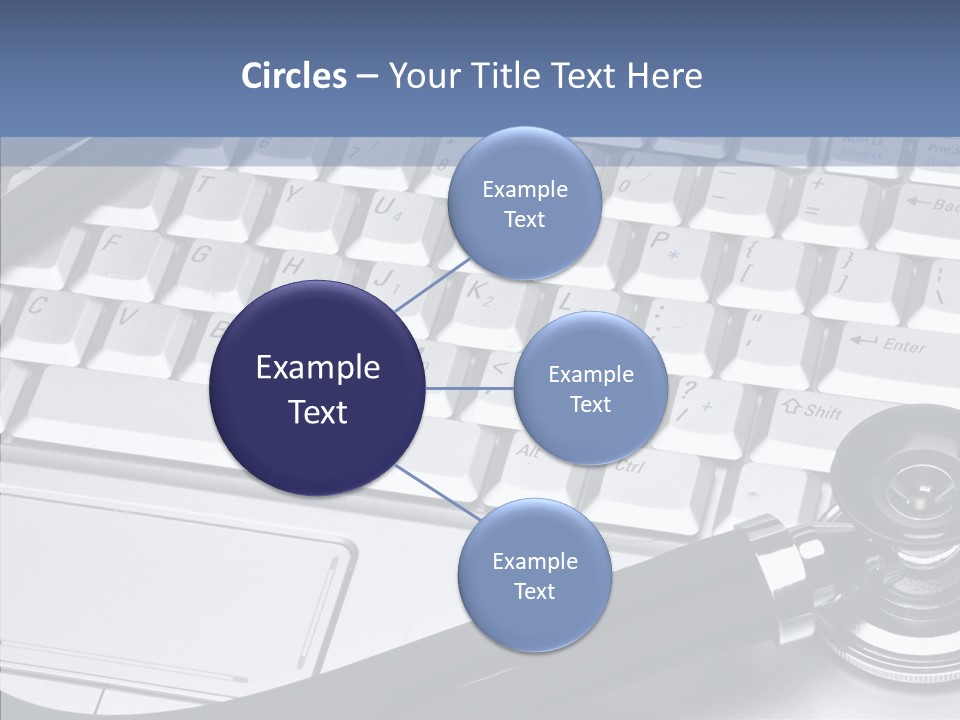 Circles – Your Title Text Here

Example Text

Example Text

Example Text

Example Text